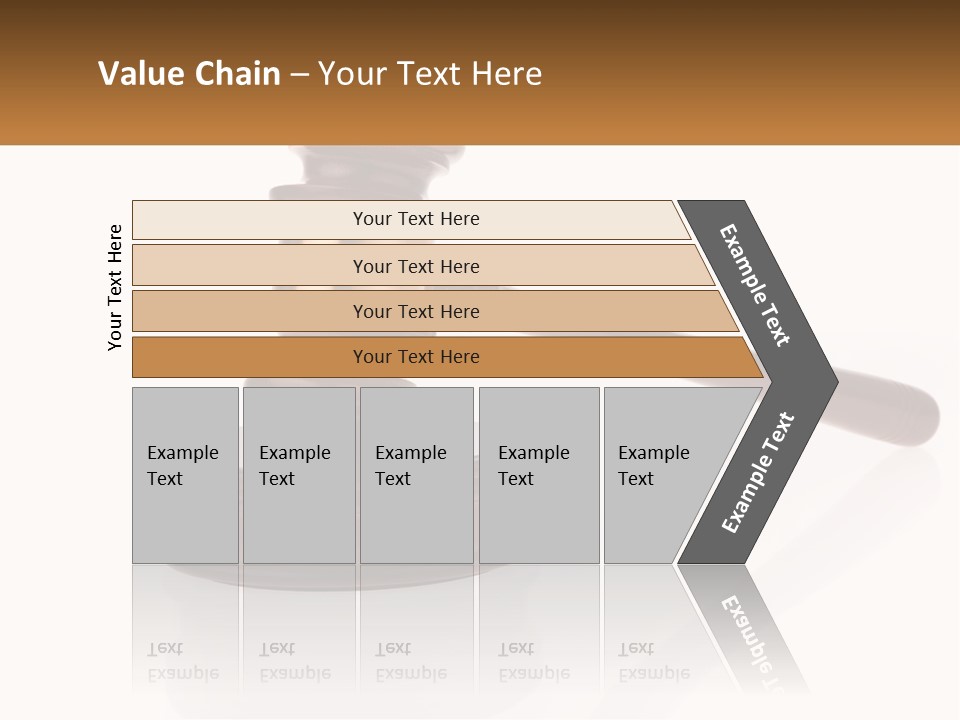 Value Chain – Your Text Here

Your Text Here

Your Text Here

Your Text Here

Your Text Here

Your Text Here

Example Text

Example Text

Example Text

Example Text

Example Text

Example Text

Example Text